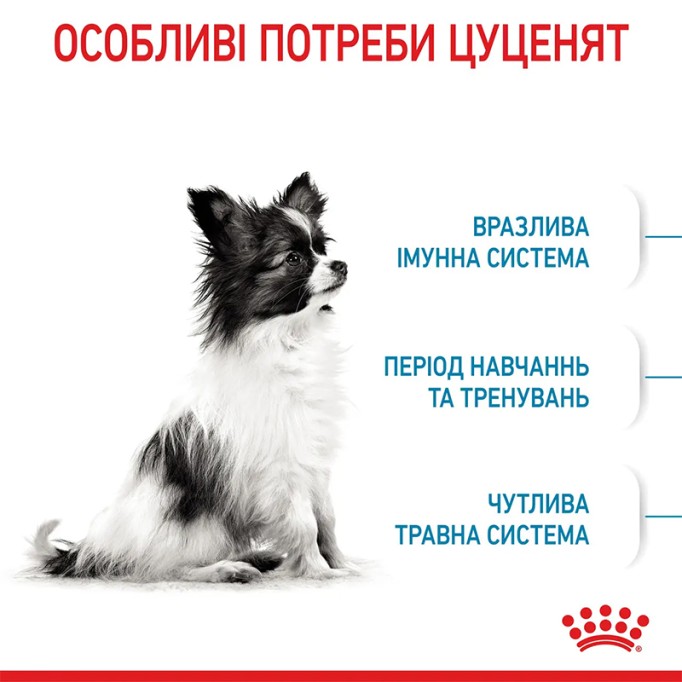 ОСОБЛИВІ ПОТРЕБИ ЦУЦЕНЯТ

ВРАЗЛИВА ІМУННА СИСТЕМА

ПЕРІОД НАВЧАННЬ ТА ТРЕНУВАНЬ

ЧУТЛИВА ТРАВНА СИСТЕМА